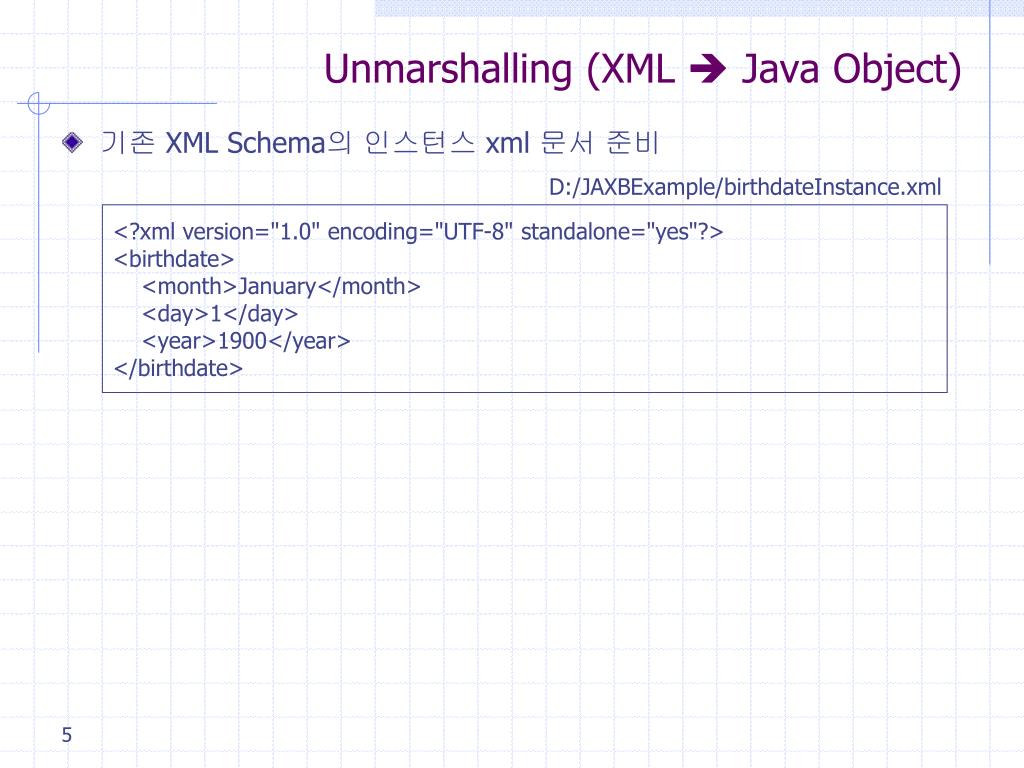 Unmarshalling (XML ➔ Java Object)

기존 XML Schema의 인스턴스 xml 문서 준비

D:/JAXBExample/birthdateInstance.xml

<?xml version="1.0" encoding="UTF-8" standalone="yes"?>
<birthdate>
<month>January</month>
<day>1</day>
<year>1900</year>
</birthdate>

5